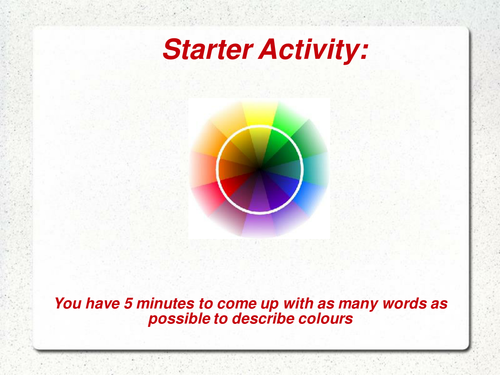 Starter Activity:

You have 5 minutes to come up with as many words as possible to describe colours